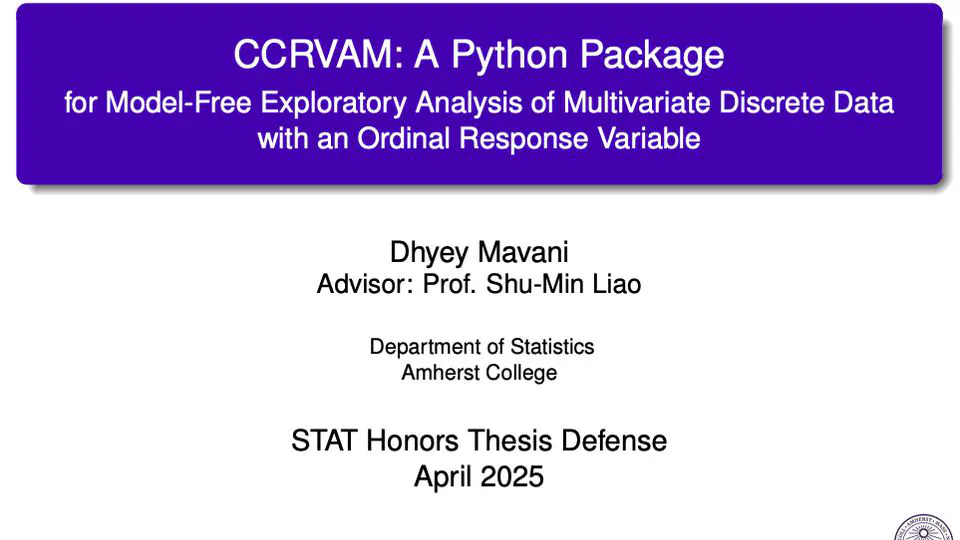 CCRVAM: A Python Package
for Model-Free Exploratory Analysis of Multivariate Discrete Data with an Ordinal Response Variable

Dhyey Mavani
Advisor: Prof. Shu-Min Liao

Department of Statistics
Amherst College

STAT Honors Thesis Defense
April 2025